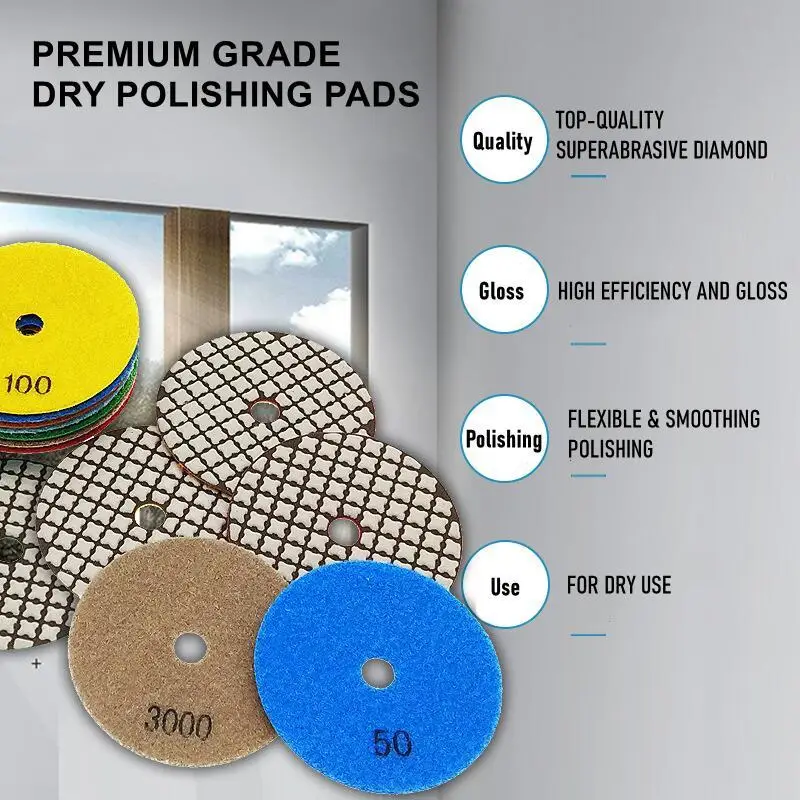 PREMIUM GRADE
DRY POLISHING PADS

Quality
TOP-QUALITY
SUPERABRASIVE DIAMOND

Gloss
HIGH EFFICIENCY AND GLOSS

Polishing
FLEXIBLE & SMOOTHING
POLISHING

Use
FOR DRY USE

100

3000

50